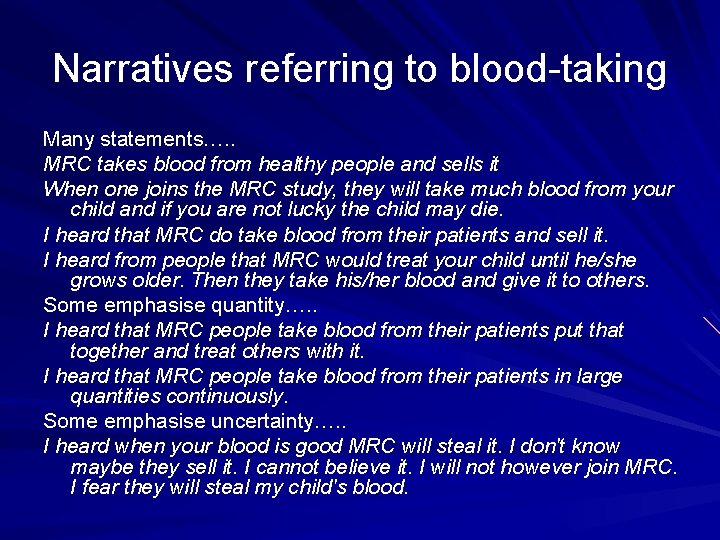 Narratives referring to blood-taking

Many statements…..

MRC takes blood from healthy people and sells it

When one joins the MRC study, they will take much blood from your child and if you are not lucky the child may die.

I heard that MRC do take blood from their patients and sell it.

I heard from people that MRC would treat your child until he/she grows older. Then they take his/her blood and give it to others.

Some emphasise quantity…..

I heard that MRC people take blood from their patients put that together and treat others with it.

I heard that MRC people take blood from their patients in large quantities continuously.

Some emphasise uncertainty…..

I heard when your blood is good MRC will steal it. I don't know maybe they sell it. I cannot believe it. I will not however join MRC. I fear they will steal my child's blood.